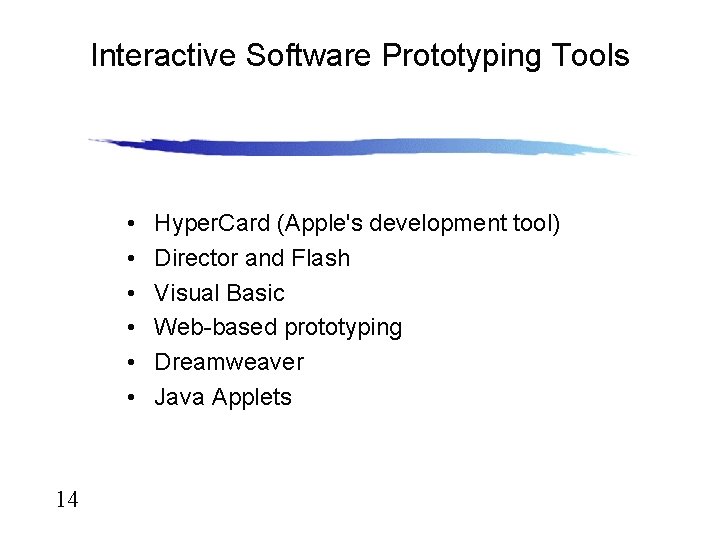 Interactive Software Prototyping Tools

• HyperCard (Apple's development tool)
• Director and Flash
• Visual Basic
• Web-based prototyping
• Dreamweaver
• Java Applets

14